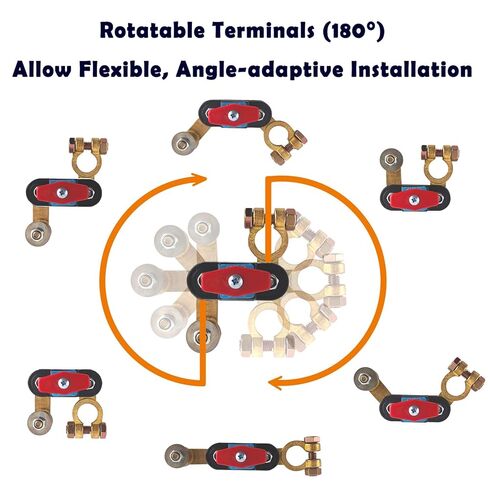 Rotatable Terminals (180°)

Allow Flexible, Angle-adaptive Installation